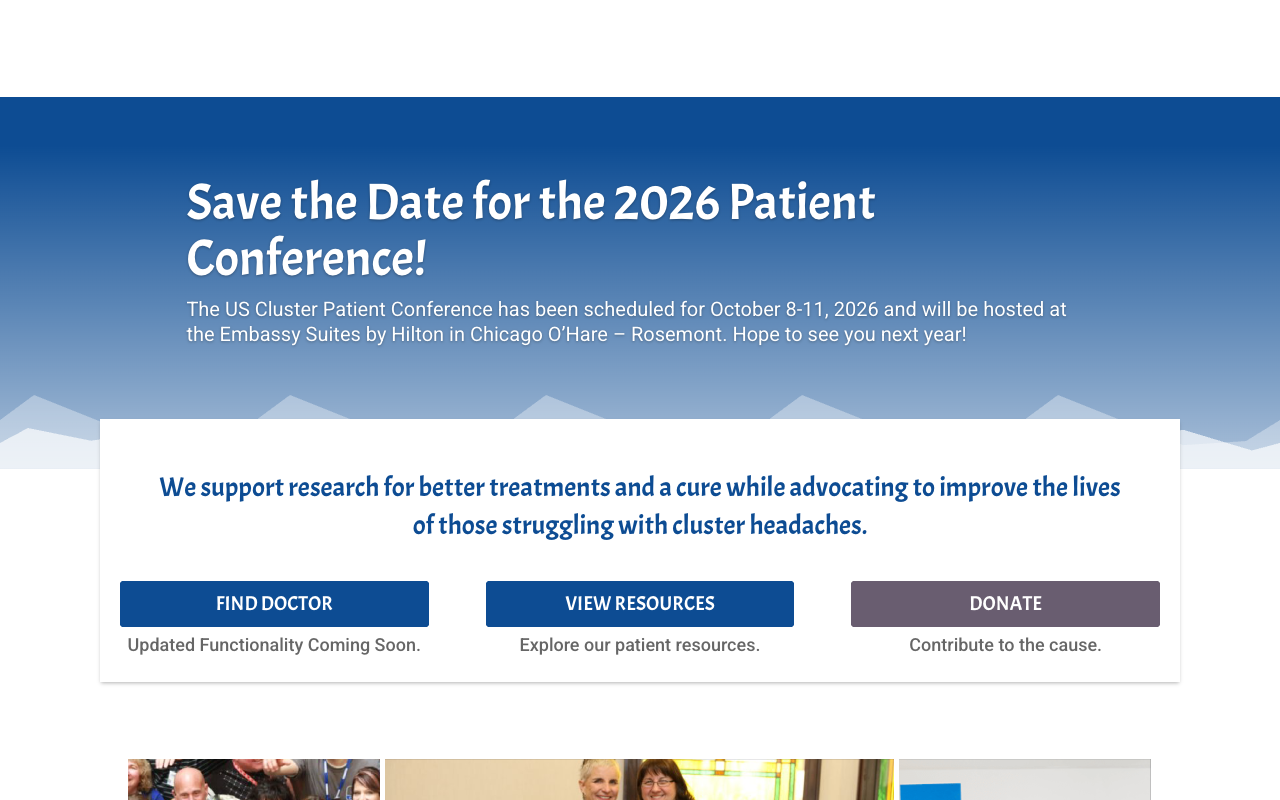 Save the Date for the 2026 Patient Conference!

The US Cluster Patient Conference has been scheduled for October 8-11, 2026 and will be hosted at the Embassy Suites by Hilton in Chicago O'Hare – Rosemont. Hope to see you next year!

We support research for better treatments and a cure while advocating to improve the lives of those struggling with cluster headaches.

FIND DOCTOR

Updated Functionality Coming Soon.

VIEW RESOURCES

Explore our patient resources.

DONATE

Contribute to the cause.